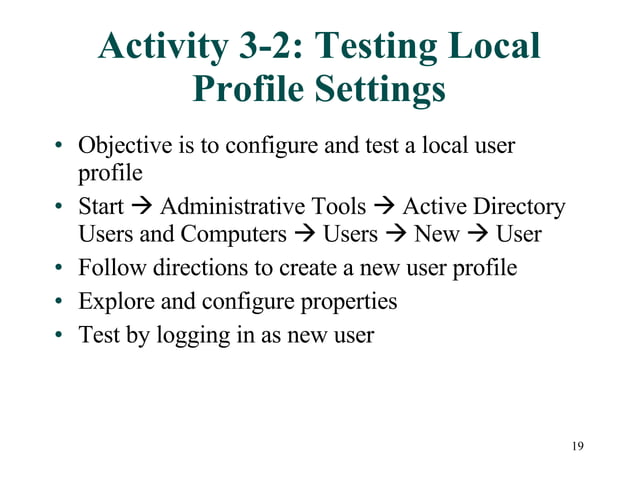 Activity 3-2: Testing Local Profile Settings

• Objective is to configure and test a local user profile
• Start → Administrative Tools → Active Directory Users and Computers → Users → New → User
• Follow directions to create a new user profile
• Explore and configure properties
• Test by logging in as new user

19